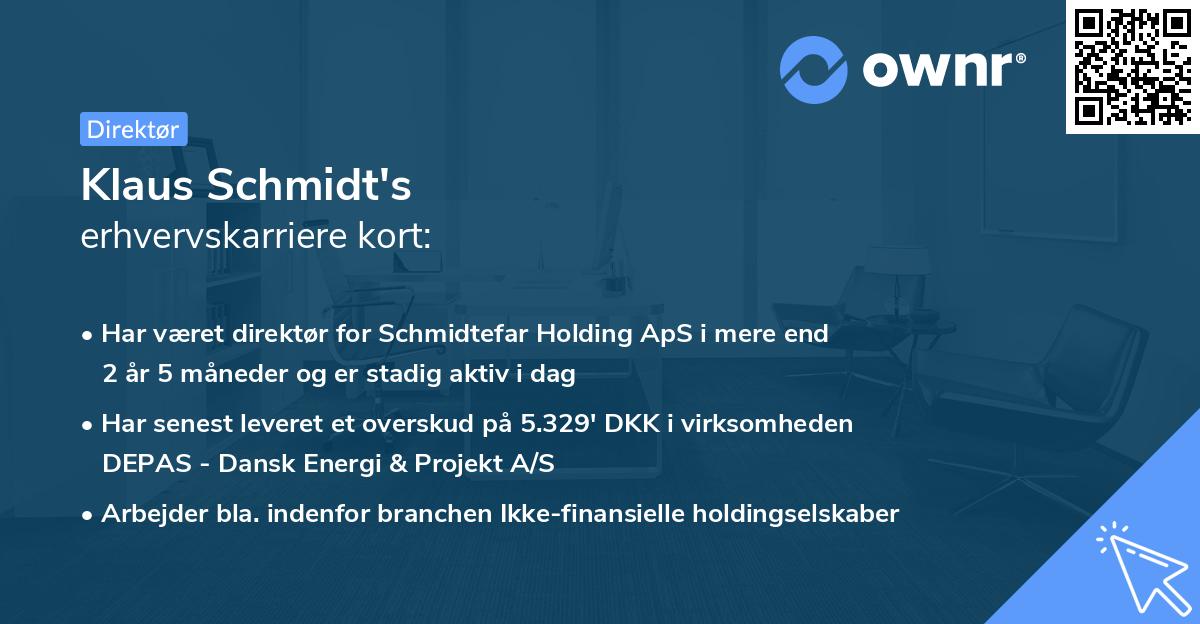 ownr®

Direktør

Klaus Schmidt's
erhvervskarriere kort:

• Har været direktør for Schmidtefar Holding ApS i mere end 2 år 5 måneder og er stadig aktiv i dag

• Har senest leveret et overskud på 5.329' DKK i virksomheden DEPAS - Dansk Energi & Projekt A/S

• Arbejder bla. indenfor branchen Ikke-finansielle holdingselskaber